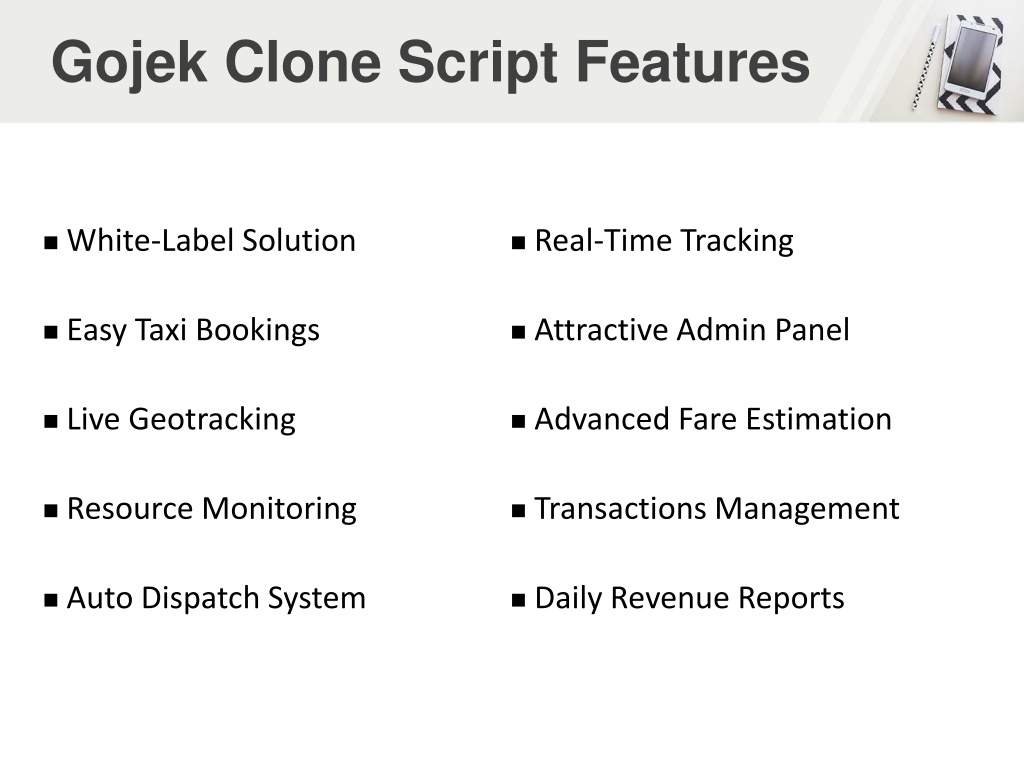 Gojek Clone Script Features

■ White-Label Solution

■ Easy Taxi Bookings

■ Live Geotracking

■ Resource Monitoring

■ Auto Dispatch System

■ Real-Time Tracking

■ Attractive Admin Panel

■ Advanced Fare Estimation

■ Transactions Management

■ Daily Revenue Reports